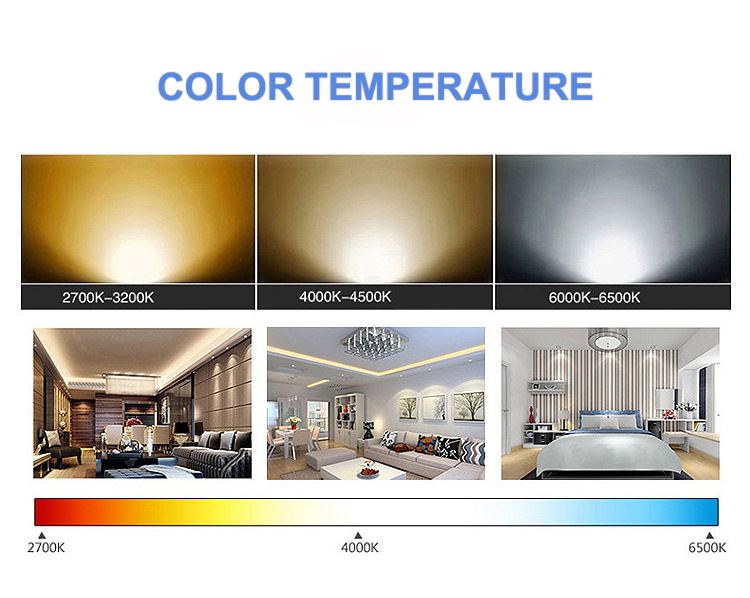 COLOR TEMPERATURE

2700K–3200K

4000K–4500K

6000K–6500K

2700K

4000K

6500K